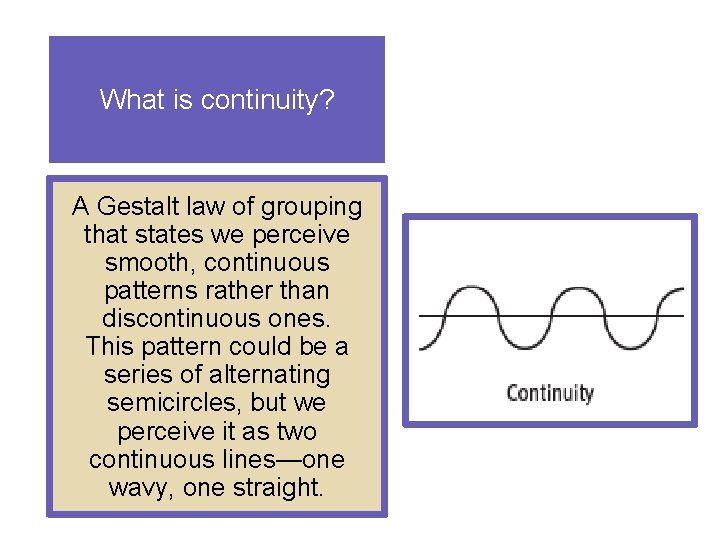 What is continuity?

A Gestalt law of grouping that states we perceive smooth, continuous patterns rather than discontinuous ones. This pattern could be a series of alternating semicircles, but we perceive it as two continuous lines—one wavy, one straight.

Continuity